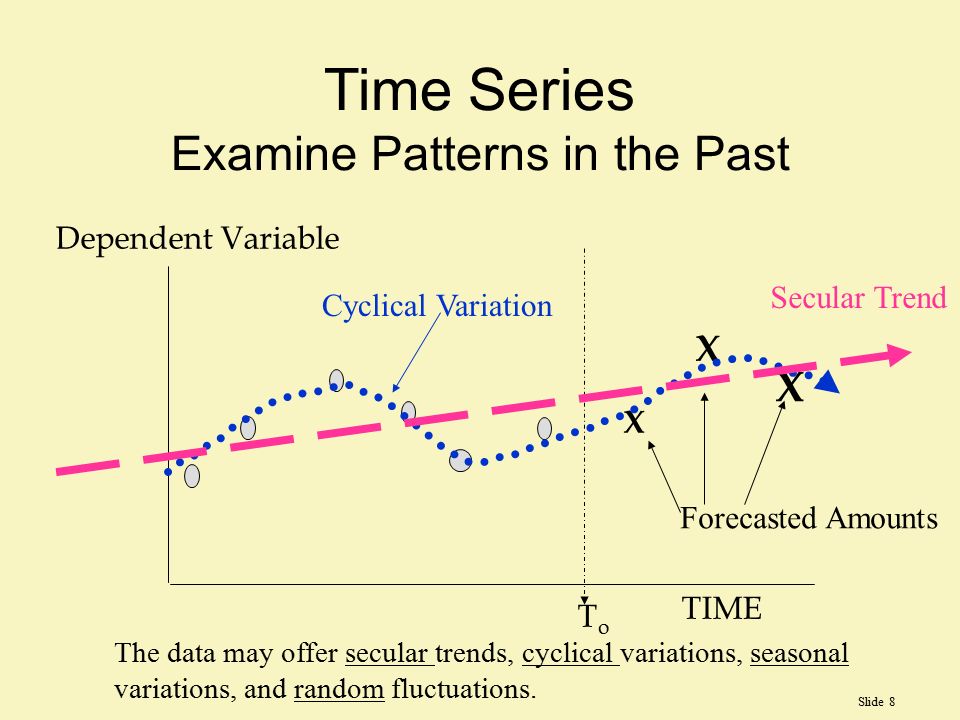 Time Series
Examine Patterns in the Past

Dependent Variable

Cyclical Variation

Secular Trend

X

X

X

Forecasted Amounts

$T_o$

TIME

The data may offer secular trends, cyclical variations, seasonal variations, and random fluctuations.

Slide 8